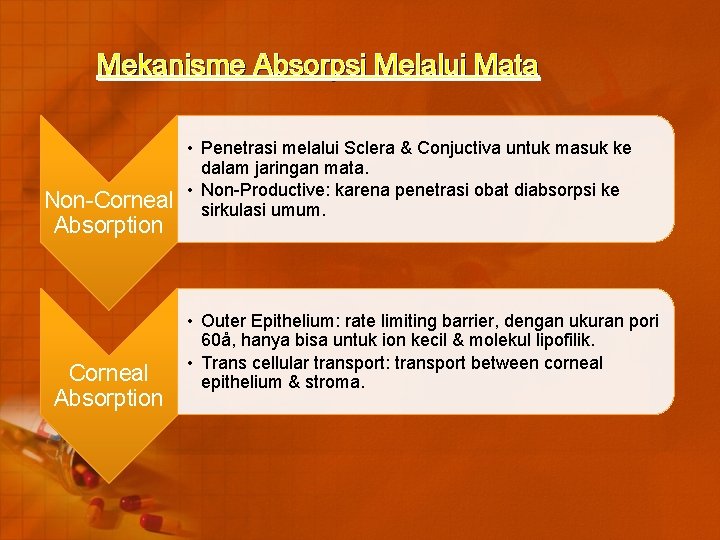 Mekanisme Absorpsi Melalui Mata

Non-Corneal Absorption

• Penetrasi melalui Sclera & Conjuctiva untuk masuk ke dalam jaringan mata.
• Non-Productive: karena penetrasi obat diabsorpsi ke sirkulasi umum.

Corneal Absorption

• Outer Epithelium: rate limiting barrier, dengan ukuran pori 60å, hanya bisa untuk ion kecil & molekul lipofilik.
• Trans cellular transport: transport between corneal epithelium & stroma.